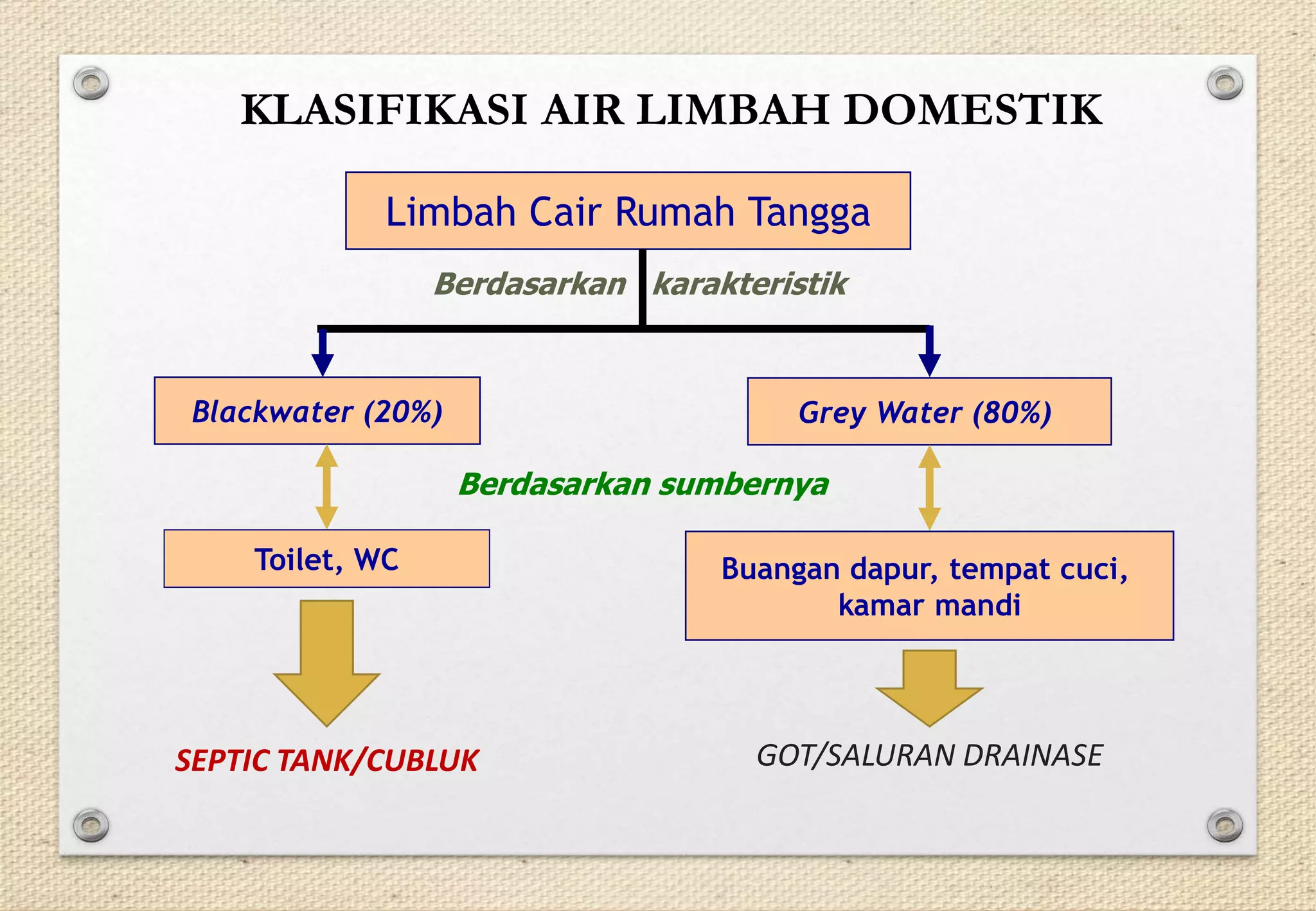 KLASIFIKASI AIR LIMBAH DOMESTIK

Limbah Cair Rumah Tangga

Berdasarkan karakteristik

Blackwater (20%)

Grey Water (80%)

Berdasarkan sumbernya

Toilet, WC

Buangan dapur, tempat cuci, kamar mandi

SEPTIC TANK/CUBLUK

GOT/SALURAN DRAINASE